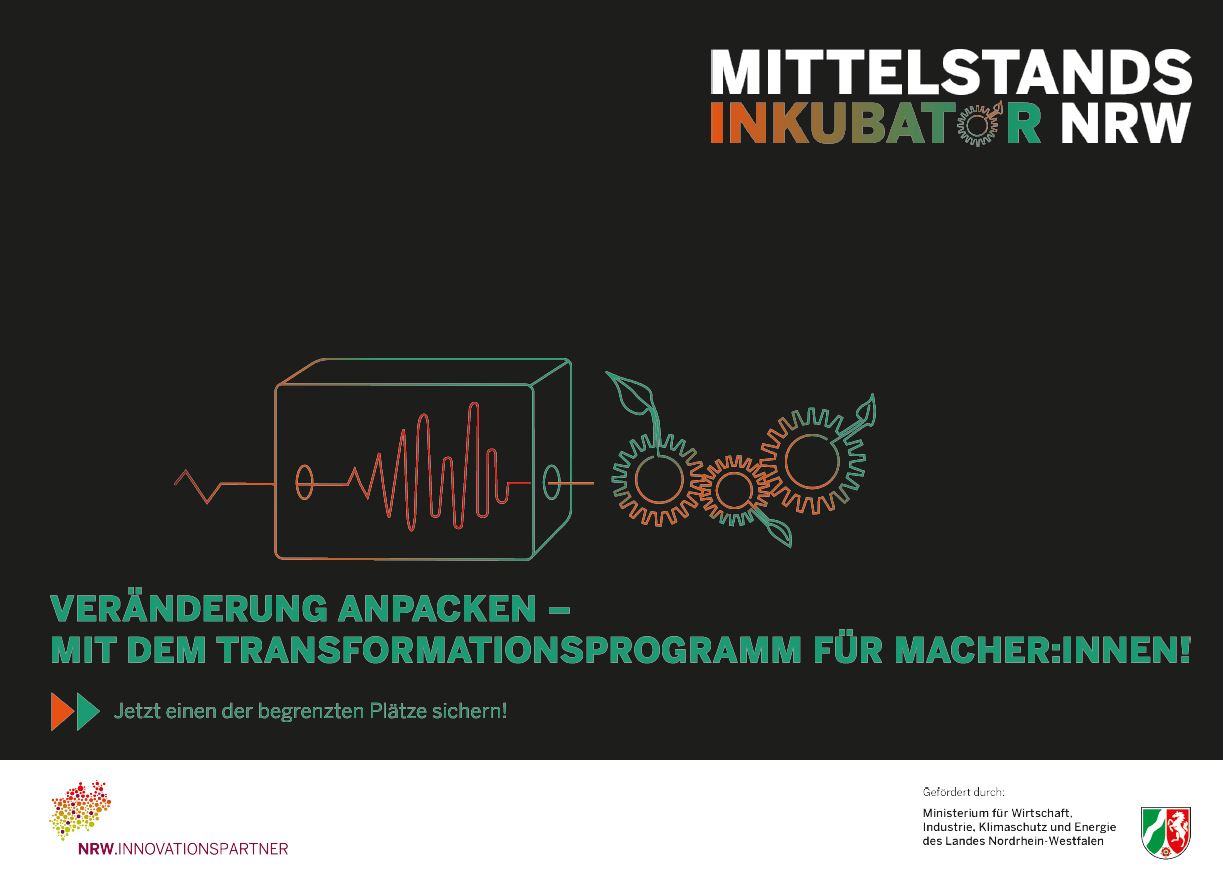 MITTELSTANDS
INKUBATOR NRW

VERÄNDERUNG ANPACKEN –
MIT DEM TRANSFORMATIONSPROGRAMM FÜR MACHER:INNEN!

Jetzt einen der begrenzten Plätze sichern!

NRW.INNOVATIONSPARTNER

Gefördert durch:
Ministerium für Wirtschaft, Industrie, Klimaschutz und Energie des Landes Nordrhein-Westfalen